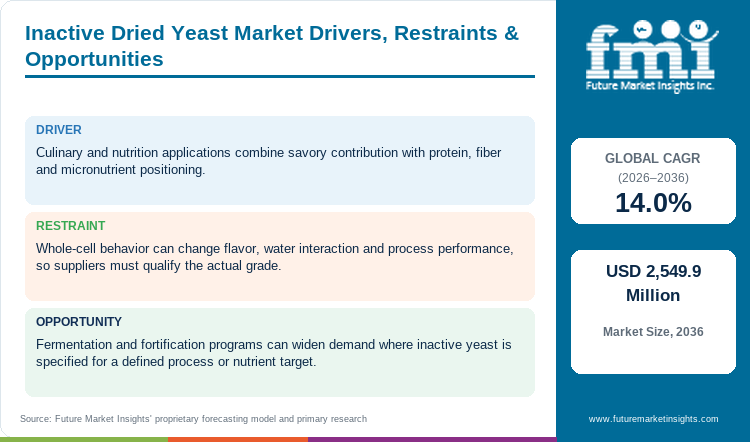 Inactive Dried Yeast Market Drivers, Restraints & Opportunities

DRIVER

Culinary and nutrition applications combine savory contribution with protein, fiber and micronutrient positioning.

RESTRAINT

Whole-cell behavior can change flavor, water interaction and process performance, so suppliers must qualify the actual grade.

OPPORTUNITY

Fermentation and fortification programs can widen demand where inactive yeast is specified for a defined process or nutrient target.

Source: Future Market Insights' proprietary forecasting model and primary research

fmi
Future Market Insights Inc.

GLOBAL CAGR
(2026–2036)
14.0%

USD 2,549.9 Million

Market Size, 2036

www.futuremarketinsights.com